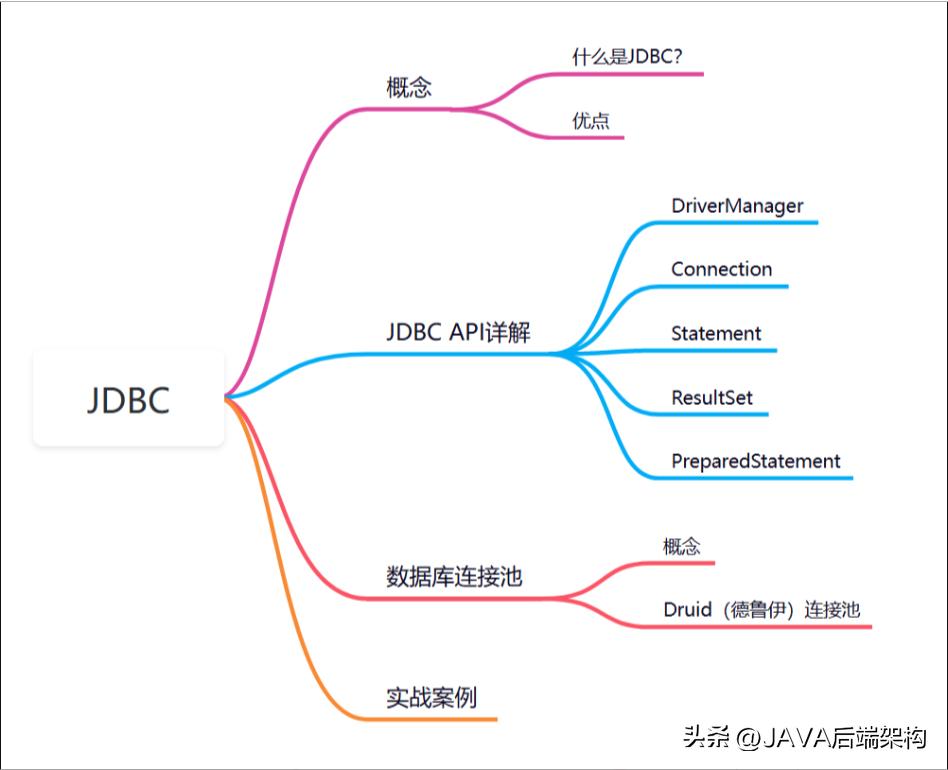 JDBC

概念

什么是JDBC?

优点

JDBC API详解

DriverManager

Connection

Statement

ResultSet

PreparedStatement

数据库连接池

概念

Druid（德鲁伊）连接池

实战案例

头条 @JAVA后端架构